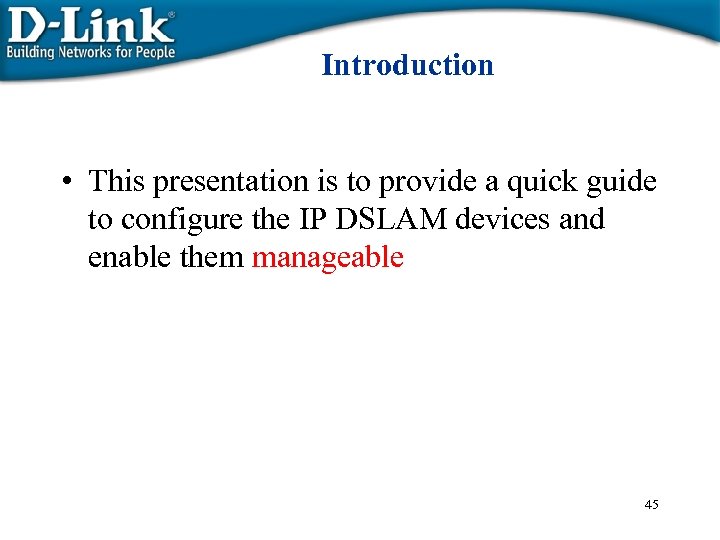 D-Link®
Building Networks for People

Introduction

• This presentation is to provide a quick guide to configure the IP DSLAM devices and enable them manageable

45